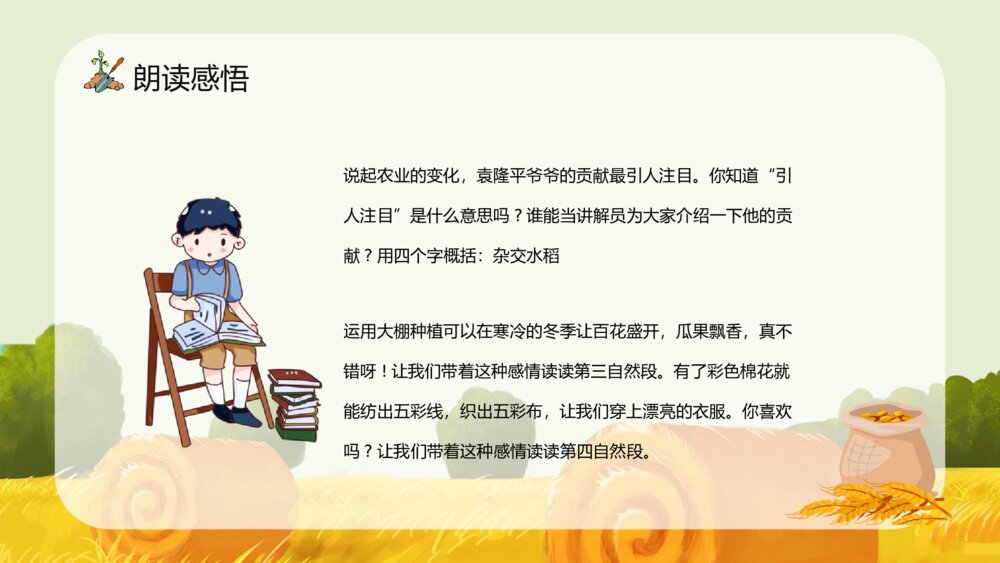 朗读感悟

说起农业的变化，袁隆平爷爷的贡献最引人注目。你知道“引人注目”是什么意思吗？谁能当讲解员为大家介绍一下他的贡献？用四个字概括：杂交水稻

运用大棚种植可以在寒冷的冬季让百花盛开，瓜果飘香，真不错呀！让我们带着这种感情读读第三自然段。有了彩色棉花就能纺出五彩线，织出五彩布，让我们穿上漂亮的衣服。你喜欢吗？让我们带着这种感情读读第四自然段。